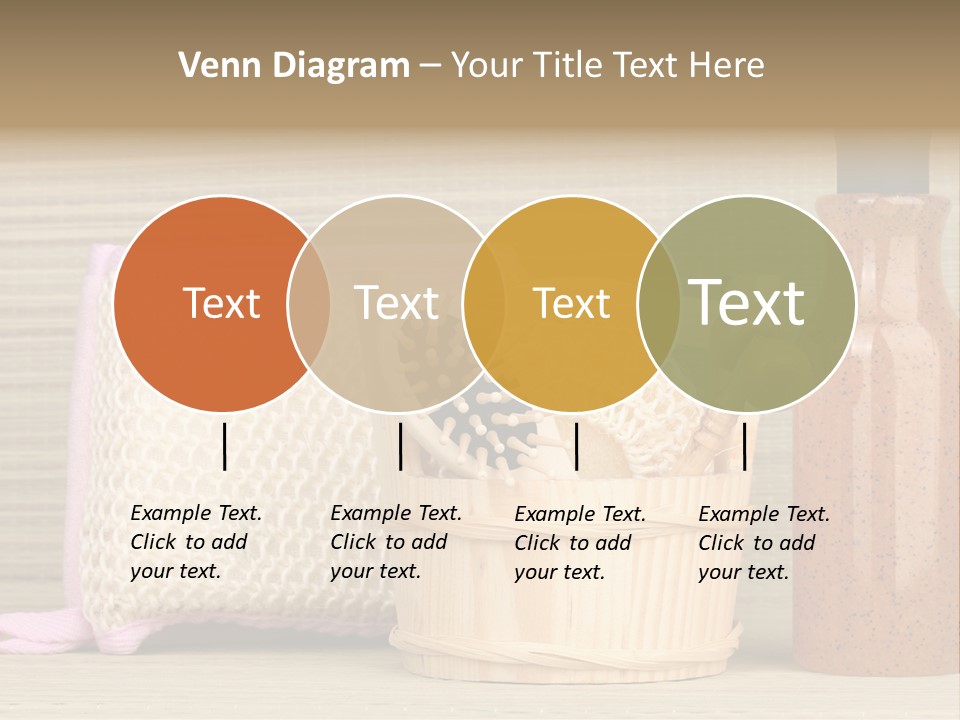 Venn Diagram – Your Title Text Here

Text

Text

Text

Text

Example Text. Click to add your text.

Example Text. Click to add your text.

Example Text. Click to add your text.

Example Text. Click to add your text.